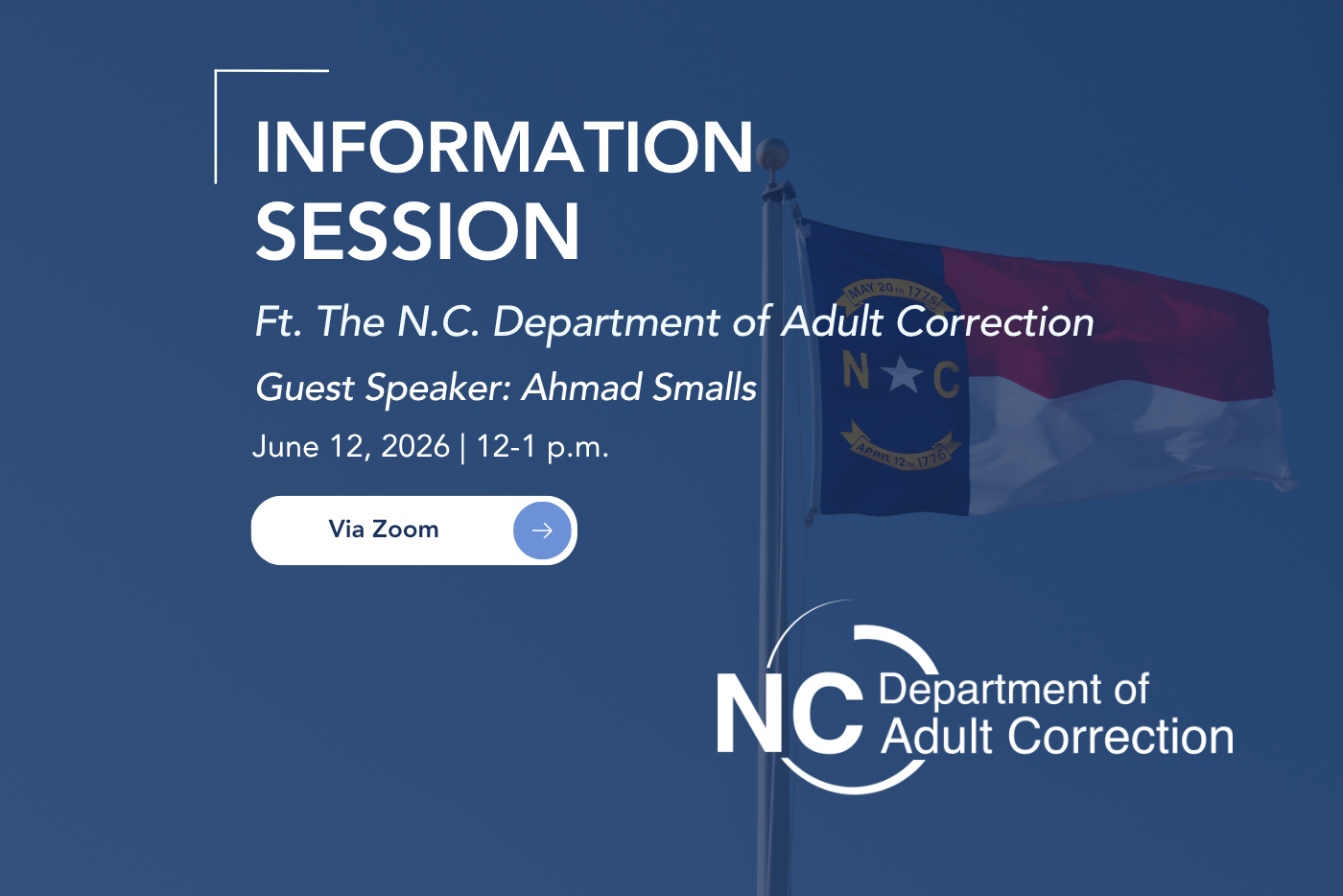 INFORMATION SESSION

Ft. The N.C. Department of Adult Correction

Guest Speaker: Ahmad Smalls

June 12, 2026 | 12-1 p.m.

Via Zoom

MAY 20TH 1775

N C

APRIL 12TH 1776

NC Department of Adult Correction